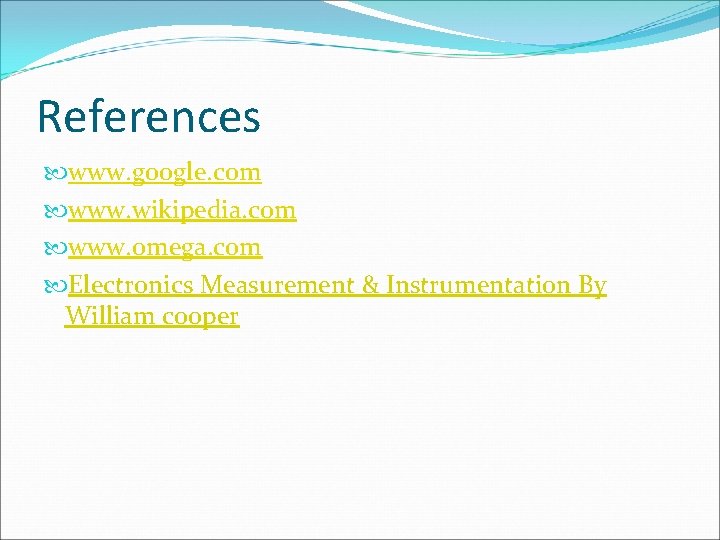 References

www.google.com

www.wikipedia.com

www.omega.com

Electronics Measurement & Instrumentation By William cooper